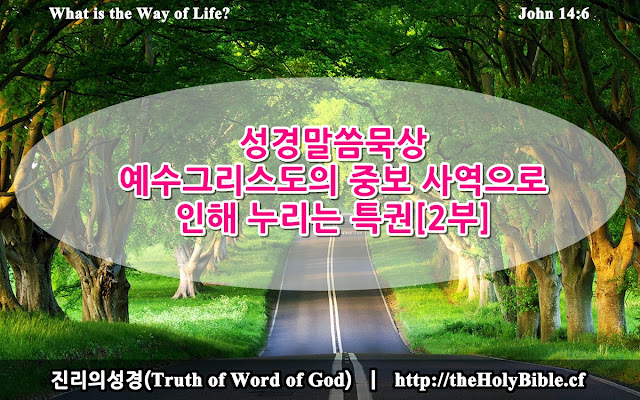 What is the Way of Life?

John 14:6

성경말씀묵상
예수그리스도의 중보 사역으로 인해 누리는 특권[2부]

진리의성경(Truth of Word of God) | http://theHolyBible.cf